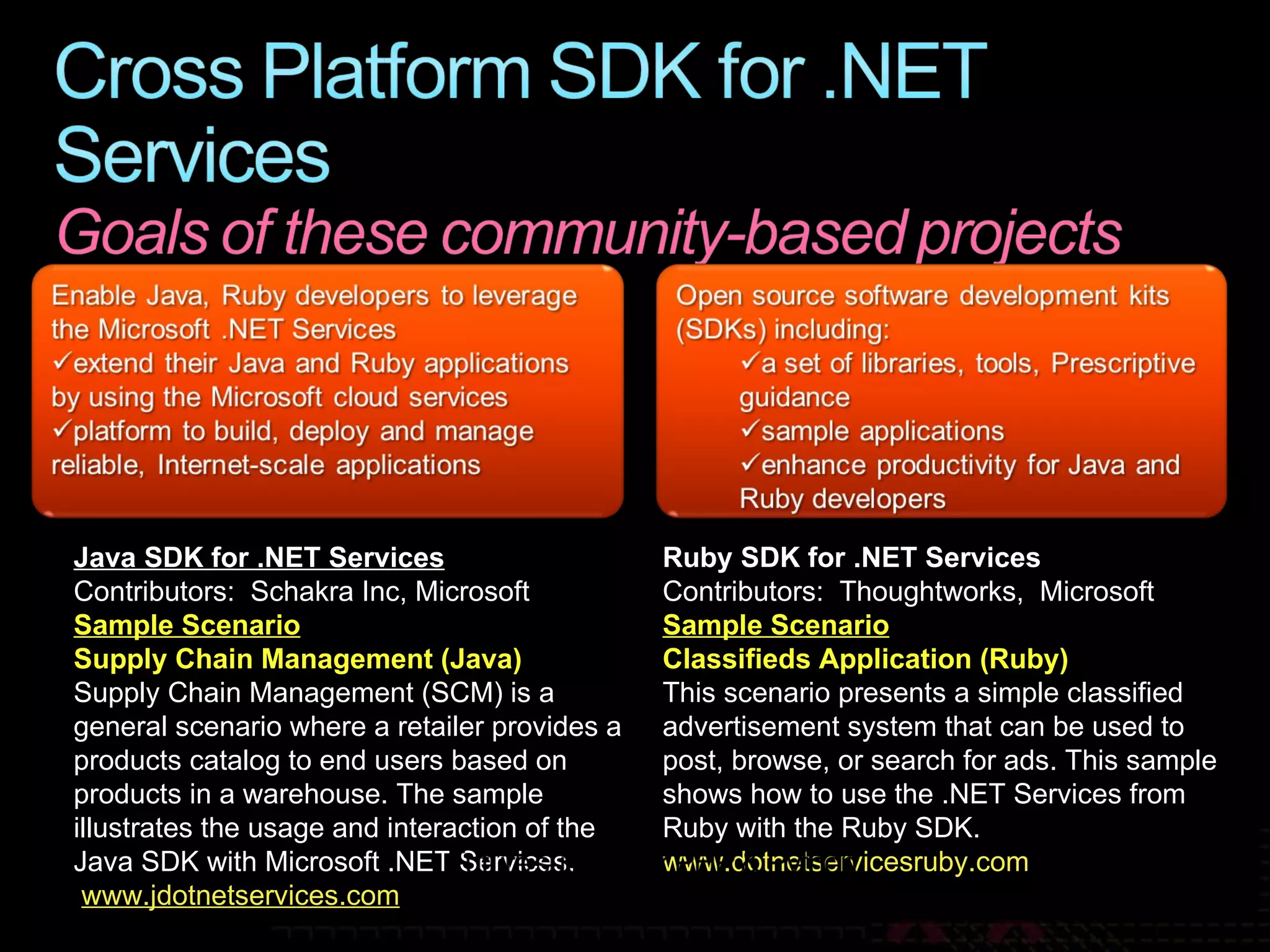 Cross Platform SDK for .NET Services

Goals of these community-based projects

Enable Java, Ruby developers to leverage the Microsoft .NET Services
✓extend their Java and Ruby applications by using the Microsoft cloud services
✓platform to build, deploy and manage reliable, Internet-scale applications

Open source software development kits (SDKs) including:
✓a set of libraries, tools, Prescriptive guidance
✓sample applications
✓enhance productivity for Java and Ruby developers

Java SDK for .NET Services
Contributors: Schakra Inc, Microsoft
Sample Scenario
Supply Chain Management (Java)
Supply Chain Management (SCM) is a general scenario where a retailer provides a products catalog to end users based on products in a warehouse. The sample illustrates the usage and interaction of the Java SDK with Microsoft .NET Services.
www.jdotnetservices.com

Ruby SDK for .NET Services
Contributors: Thoughtworks, Microsoft
Sample Scenario
Classifieds Application (Ruby)
This scenario presents a simple classified advertisement system that can be used to post, browse, or search for ads. This sample shows how to use the .NET Services from Ruby with the Ruby SDK.
www.dotnetservicesruby.com